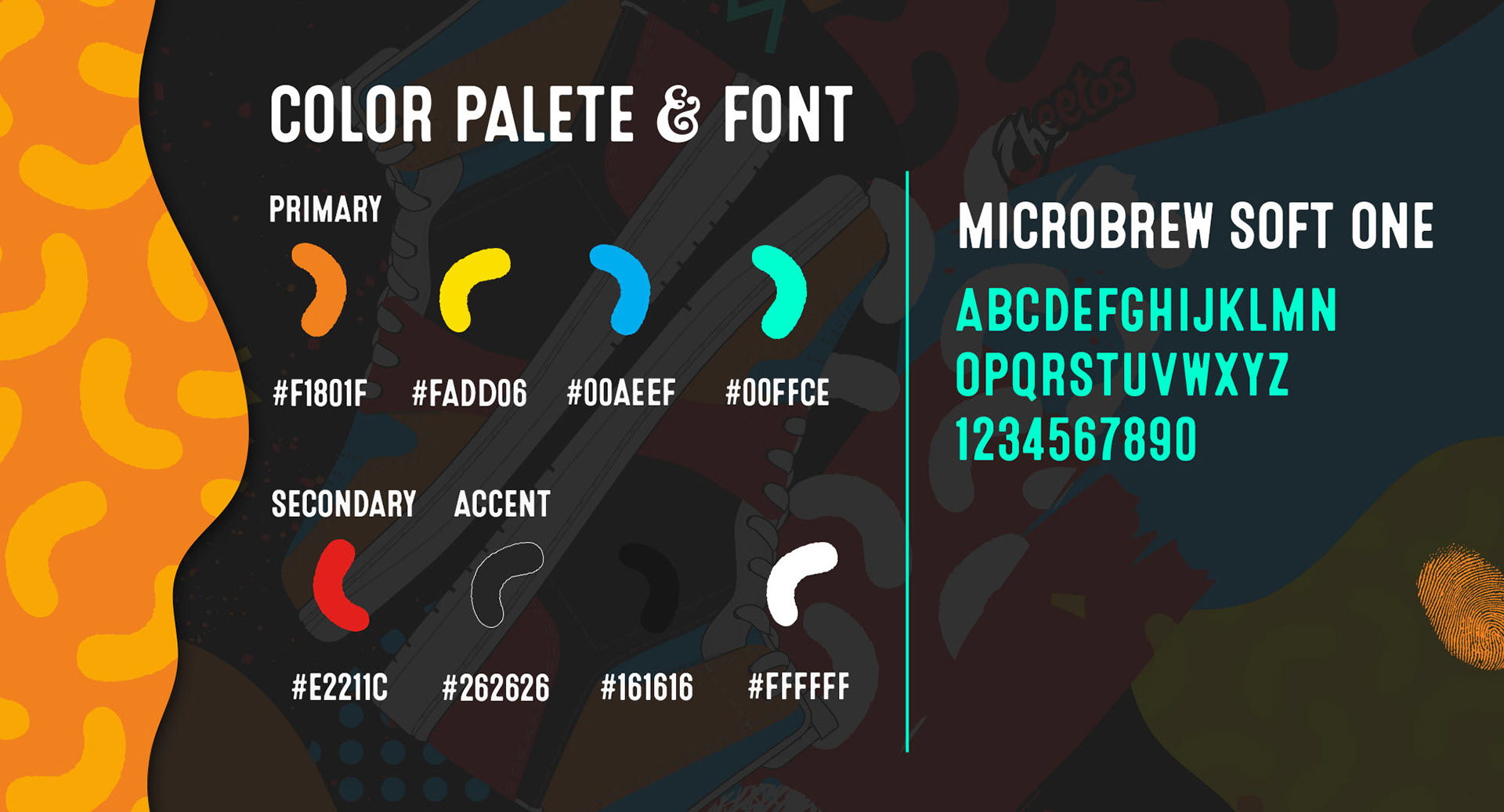 COLOR PALETE & FONT

PRIMARY

#F1801F #FADD06 #00AEEF #00FFCE

SECONDARY ACCENT

#E2211C #262626 #161616 #FFFFFF

Cheetos

MICROBREW SOFT ONE

ABCDEFGHIJKLMN
OPQRSTUVWXYZ
1234567890